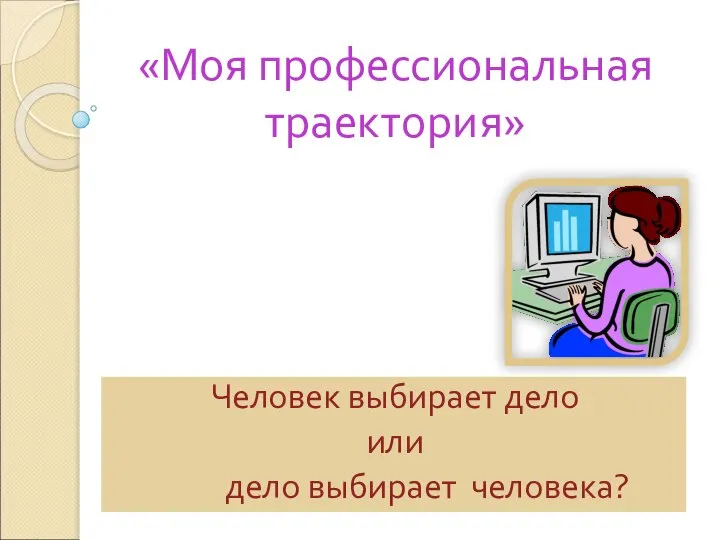 «Моя профессиональная траектория»

Человек выбирает дело
или
дело выбирает человека?